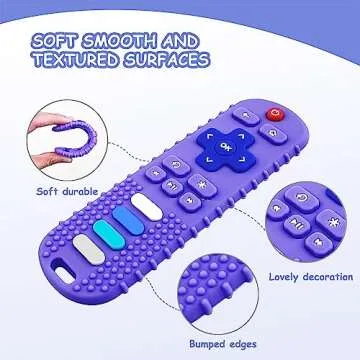 SOFT SMOOTH AND TEXTURED SURFACES

Soft durable

ok

Lovely decoration

Bumped edges